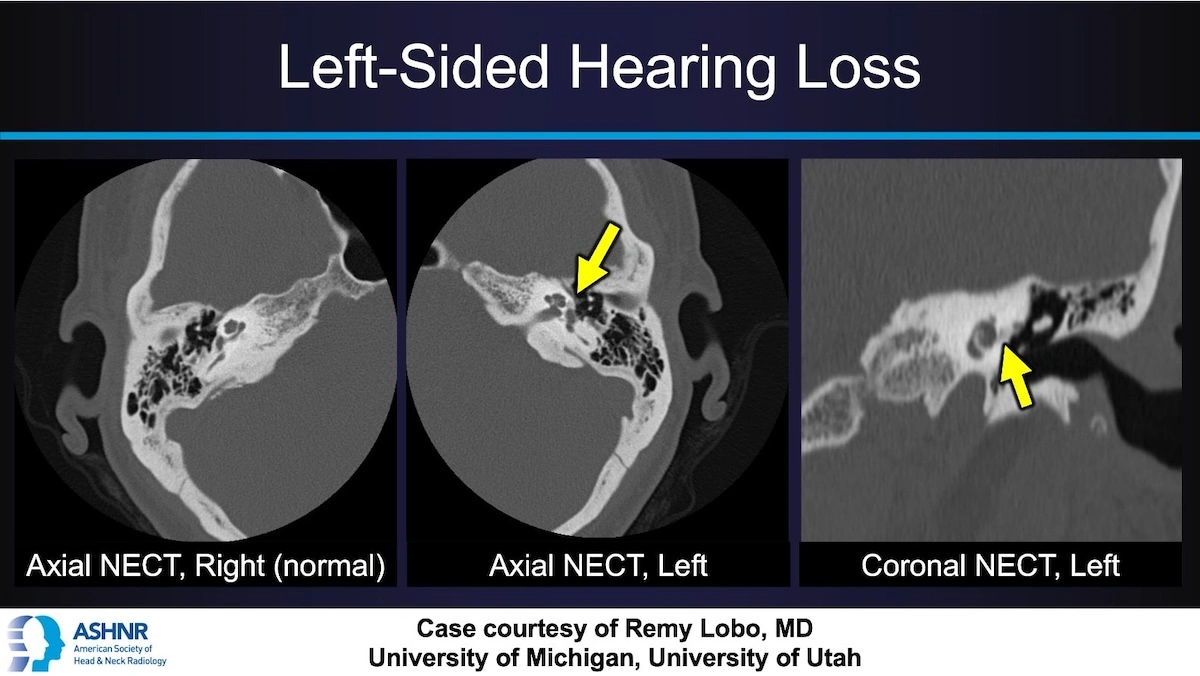 Left-Sided Hearing Loss

Axial NECT, Right (normal)

Axial NECT, Left

Coronal NECT, Left

ASHNR
American Society of Head & Neck Radiology

Case courtesy of Remy Lobo, MD
University of Michigan, University of Utah